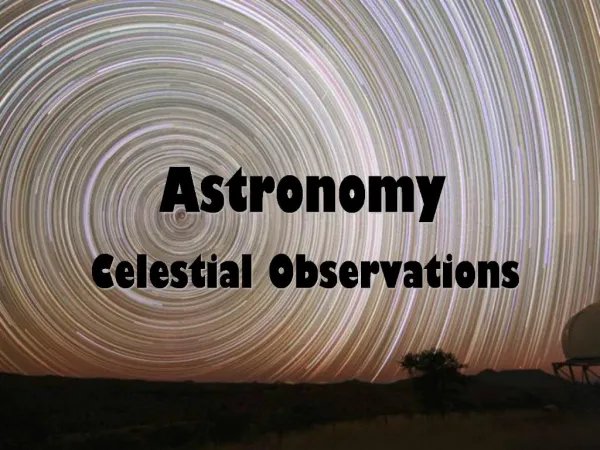 Astronomy
Celestial Observations